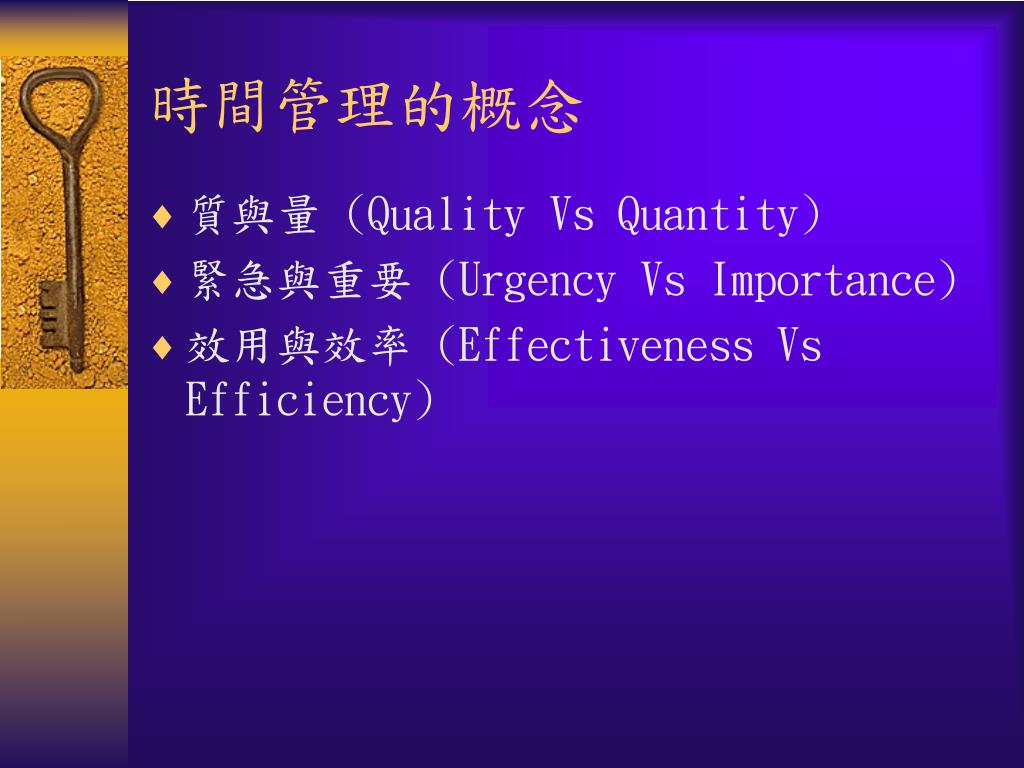 時間管理的概念

♦ 質與量 (Quality Vs Quantity)
♦ 緊急與重要 (Urgency Vs Importance)
♦ 效用與效率 (Effectiveness Vs Efficiency)